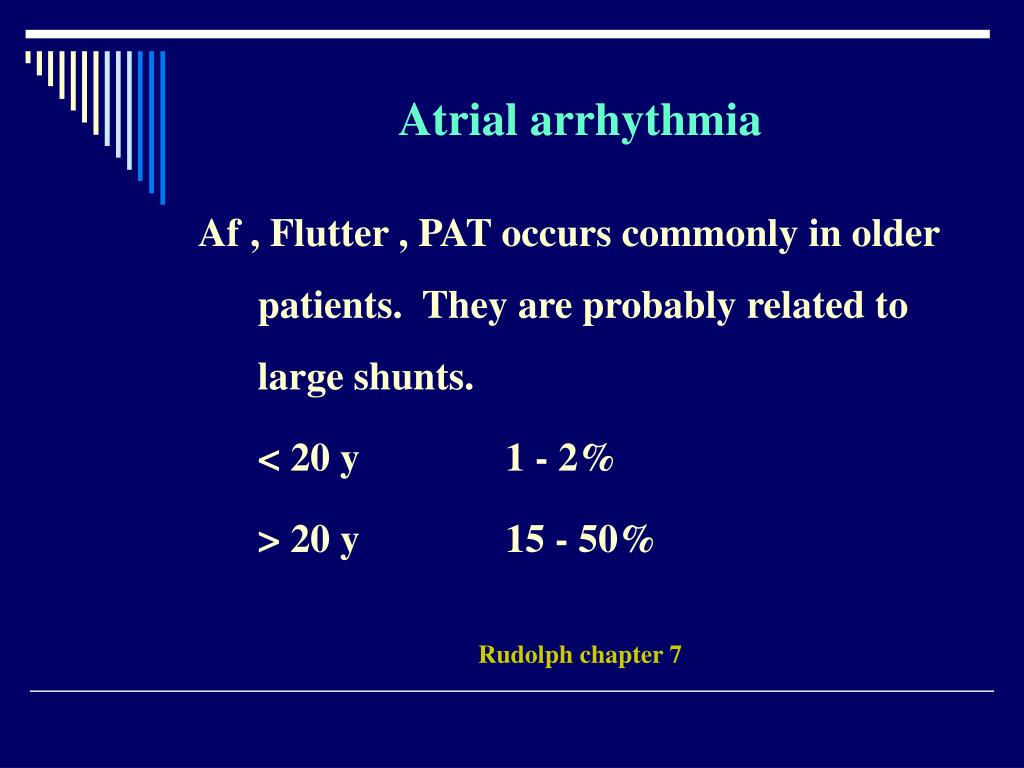 Atrial arrhythmia

Af , Flutter , PAT occurs commonly in older patients. They are probably related to large shunts.

< 20 y 1 - 2%

> 20 y 15 - 50%

Rudolph chapter 7